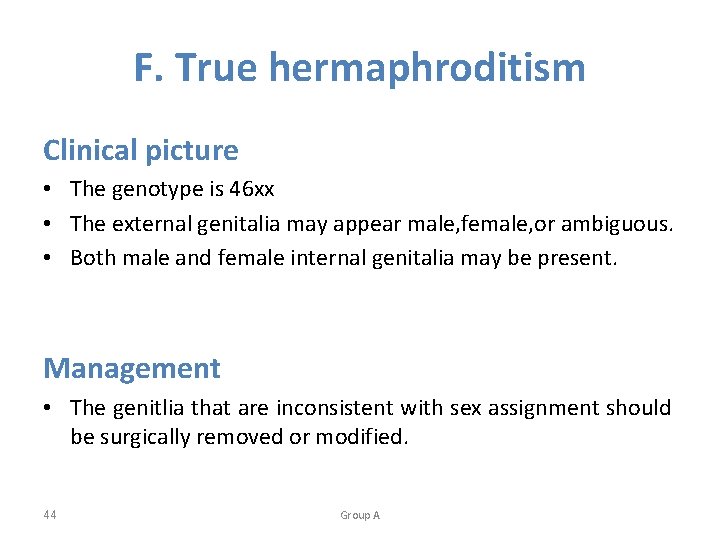 F. True hermaphroditism

Clinical picture

• The genotype is 46xx
• The external genitalia may appear male,female,or ambiguous.
• Both male and female internal genitalia may be present.

Management

• The genitlia that are inconsistent with sex assignment should be surgically removed or modified.

44

Group A